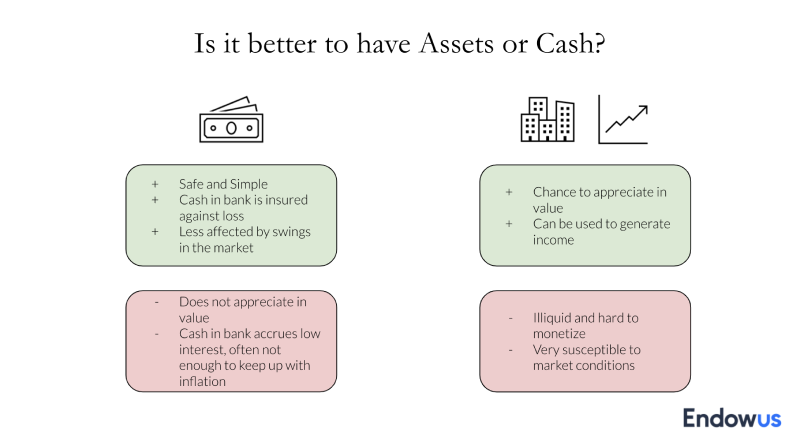 Is it better to have Assets or Cash?

+ Safe and Simple
+ Cash in bank is insured against loss
+ Less affected by swings in the market

- Does not appreciate in value
- Cash in bank accrues low interest, often not enough to keep up with inflation

+ Chance to appreciate in value
+ Can be used to generate income

- Illiquid and hard to monetize
- Very susceptible to market conditions

Endowus